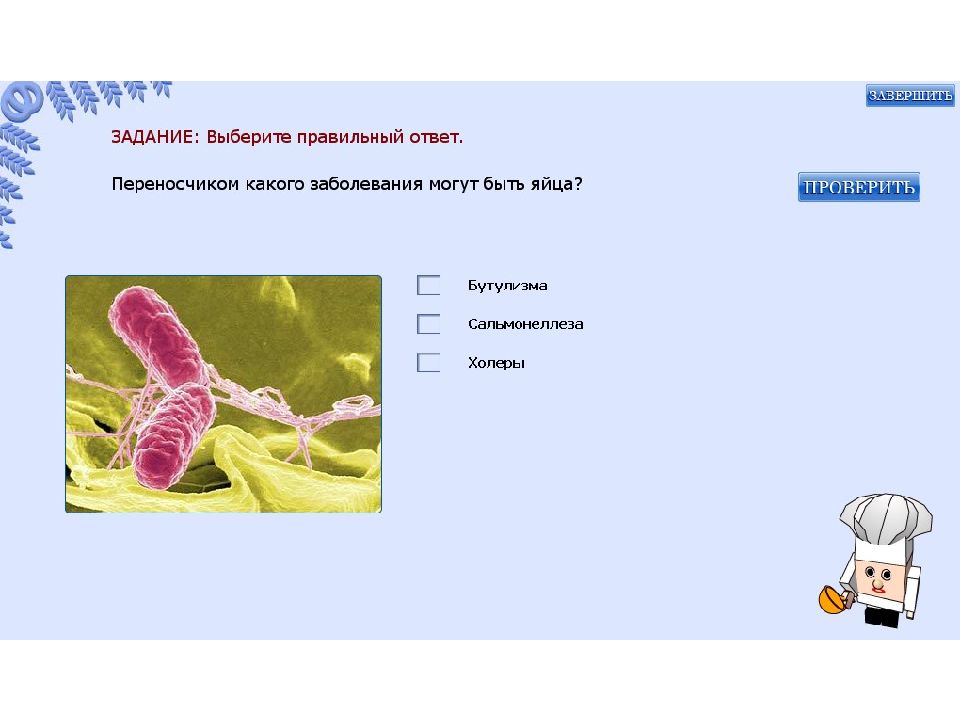 ЗАВЕРШИТЬ

ЗАДАНИЕ: Выберите правильный ответ.

Переносчиком какого заболевания могут быть яйца?

ПРОВЕРИТЬ

Бутулизма

Сальмонеллеза

Холеры